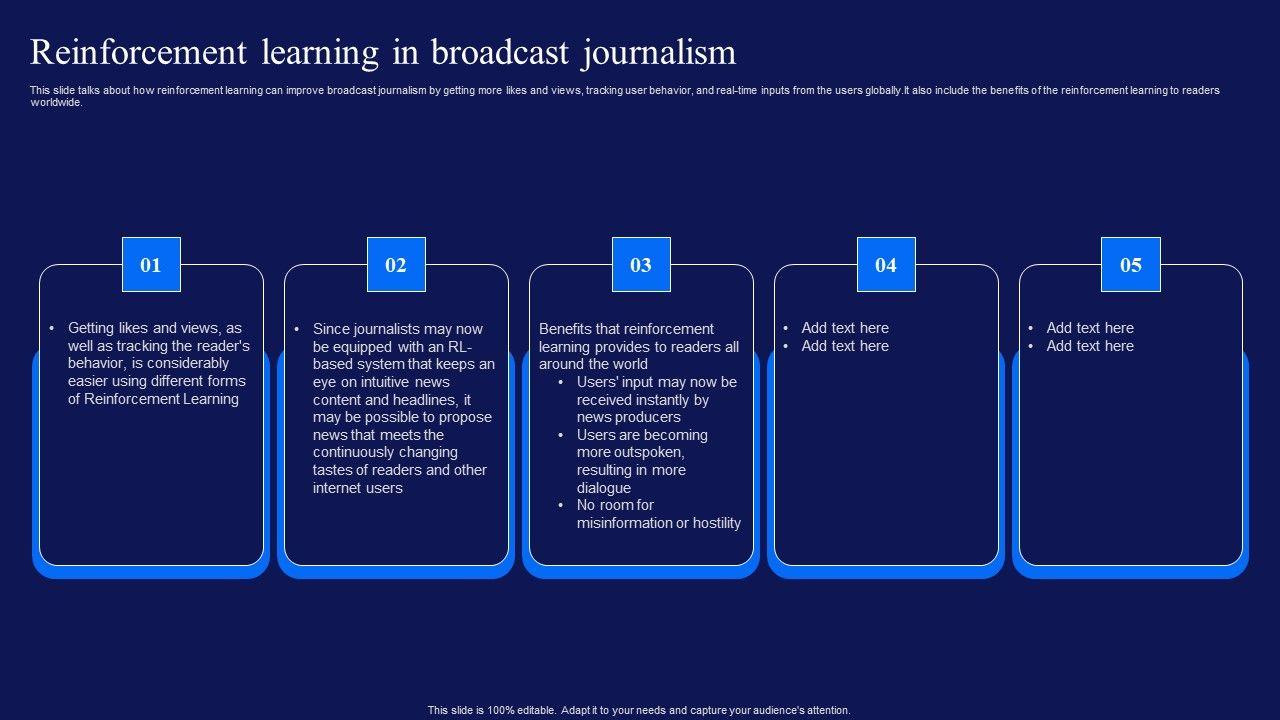 Reinforcement learning in broadcast journalism

This slide talks about how reinforcement learning can improve broadcast journalism by getting more likes and views, tracking user behavior, and real-time inputs from the users globally.It also include the benefits of the reinforcement learning to readers worldwide.

01

• Getting likes and views, as well as tracking the reader's behavior, is considerably easier using different forms of Reinforcement Learning

02

• Since journalists may now be equipped with an RL-based system that keeps an eye on intuitive news content and headlines, it may be possible to propose news that meets the continuously changing tastes of readers and other internet users

03

Benefits that reinforcement learning provides to readers all around the world
• Users' input may now be received instantly by news producers
• Users are becoming more outspoken, resulting in more dialogue
• No room for misinformation or hostility

04

• Add text here
• Add text here

05

• Add text here
• Add text here

This slide is 100% editable. Adapt it to your needs and capture your audience's attention.